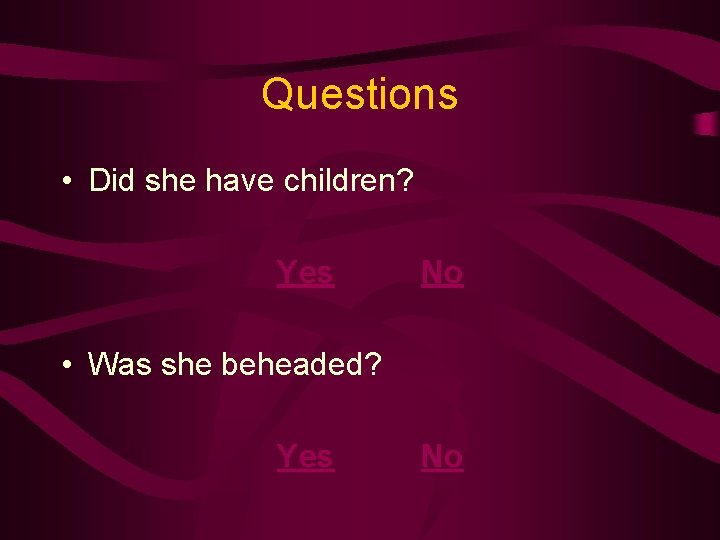 Questions

• Did she have children?

Yes No

• Was she beheaded?

Yes No